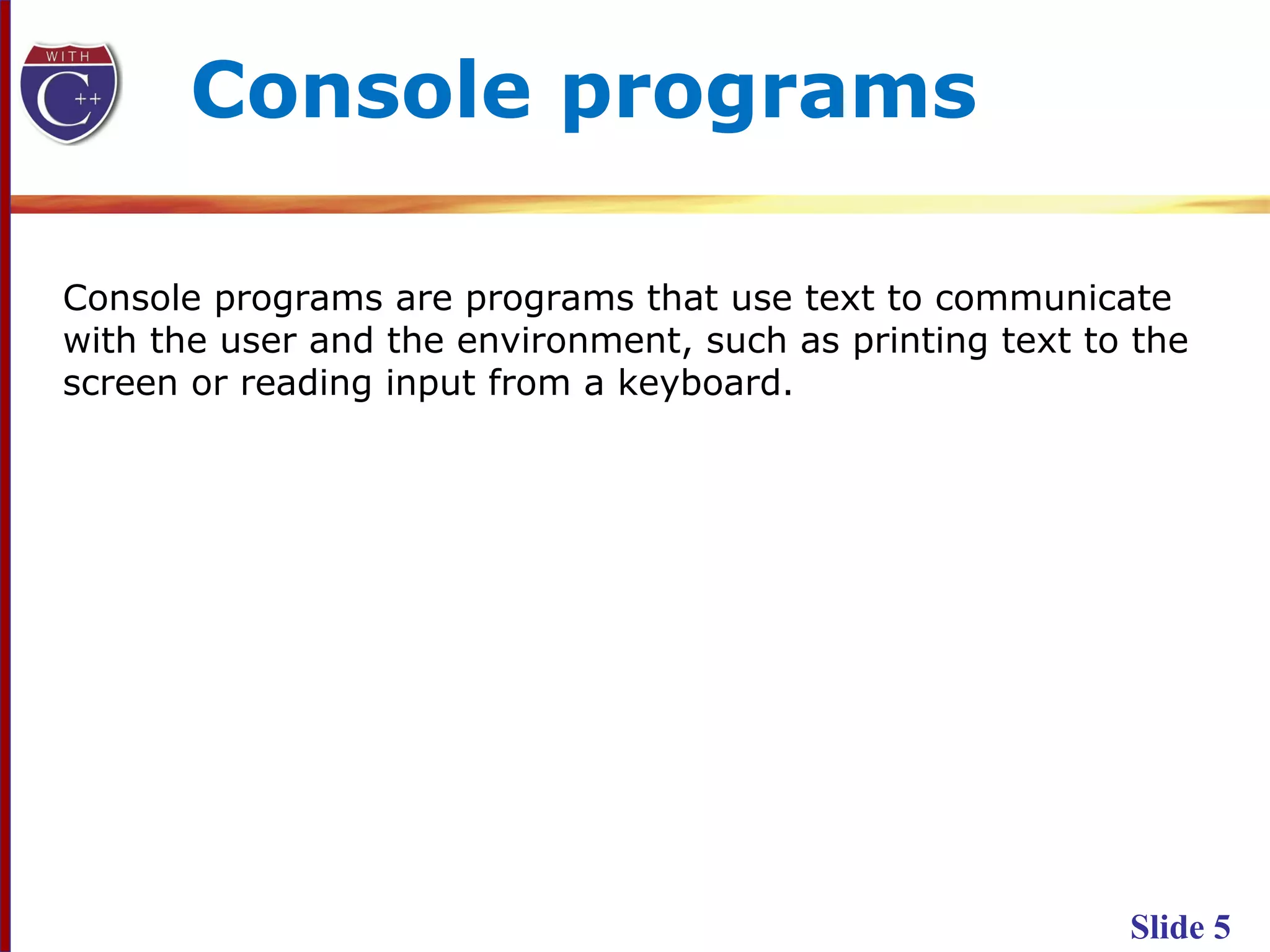 WITH C++

Console programs

Console programs are programs that use text to communicate with the user and the environment, such as printing text to the screen or reading input from a keyboard.

Slide 5